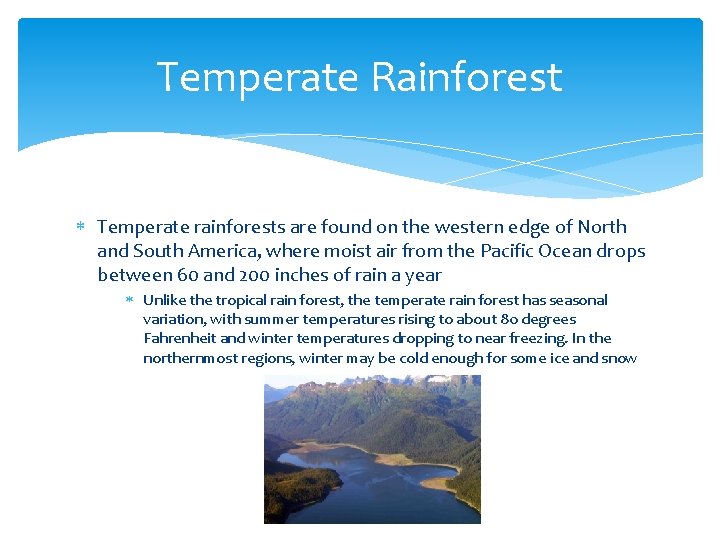 Temperate Rainforest

* Temperate rainforests are found on the western edge of North and South America, where moist air from the Pacific Ocean drops between 60 and 200 inches of rain a year

* Unlike the tropical rain forest, the temperate rain forest has seasonal variation, with summer temperatures rising to about 80 degrees Fahrenheit and winter temperatures dropping to near freezing. In the northernmost regions, winter may be cold enough for some ice and snow